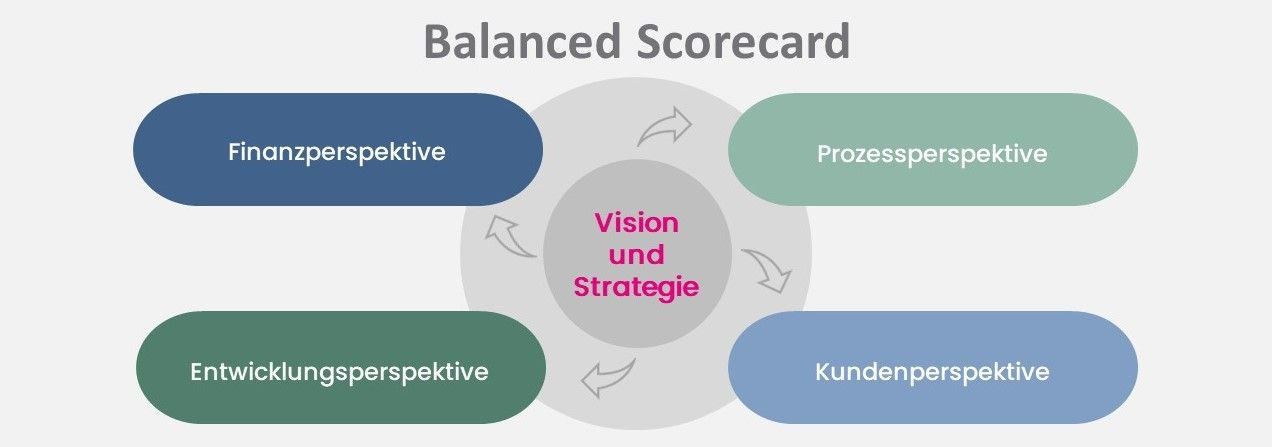 Balanced Scorecard

Finanzperspektive

Prozessperspektive

Vision und Strategie

Entwicklungsperspektive

Kundenperspektive